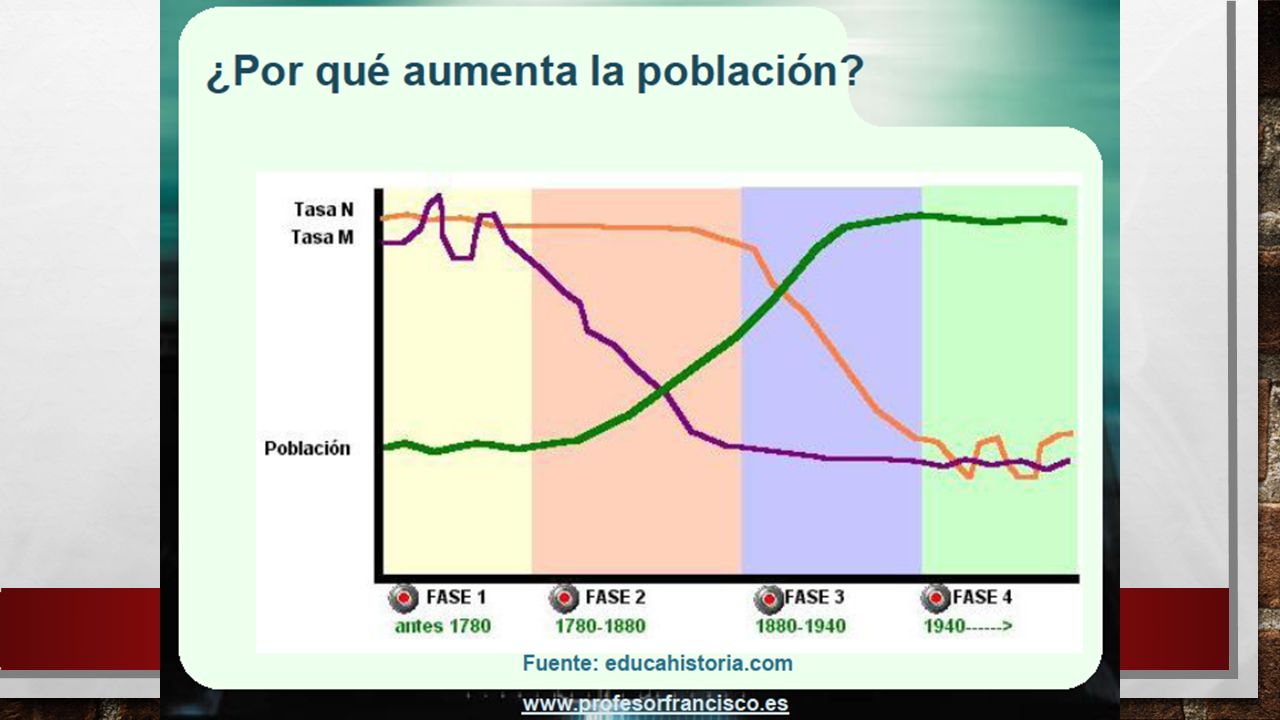 ¿Por qué aumenta la población?

Tasa N
Tasa M
Población

FASE 1
antes 1780
FASE 2
1780-1880
FASE 3
1880-1940
FASE 4
1940------>

Fuente: educahistoria.com

www.profesorfrancisco.es